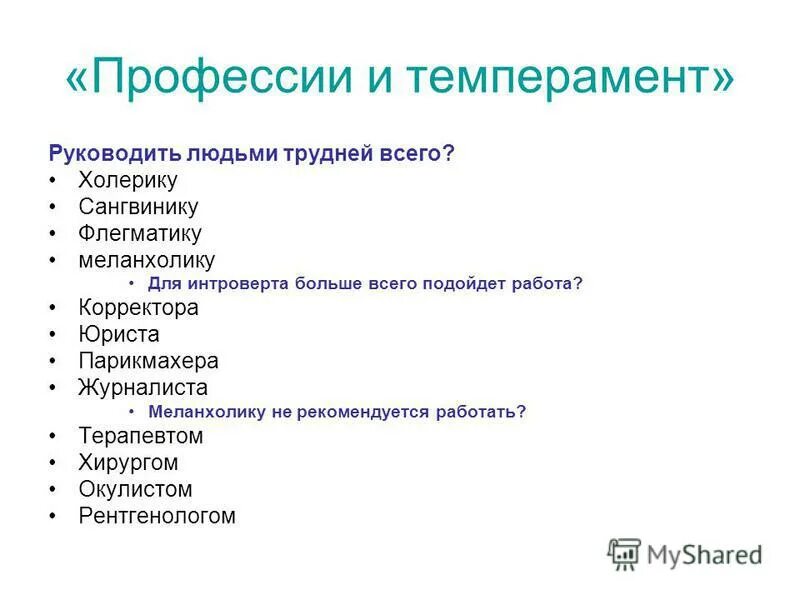 «Профессии и темперамент»

Руководить людьми трудней всего?
• Холерику
• Сангвинику
• Флегматику
• меланхолику

• Для интроверта больше всего подойдет работа?
• Корректора
• Юриста
• Парикмахера
• Журналиста

• Меланхолику не рекомендуется работать?
• Терапевтом
• Хирургом
• Окулистом
• Рентгенологом

MyShared